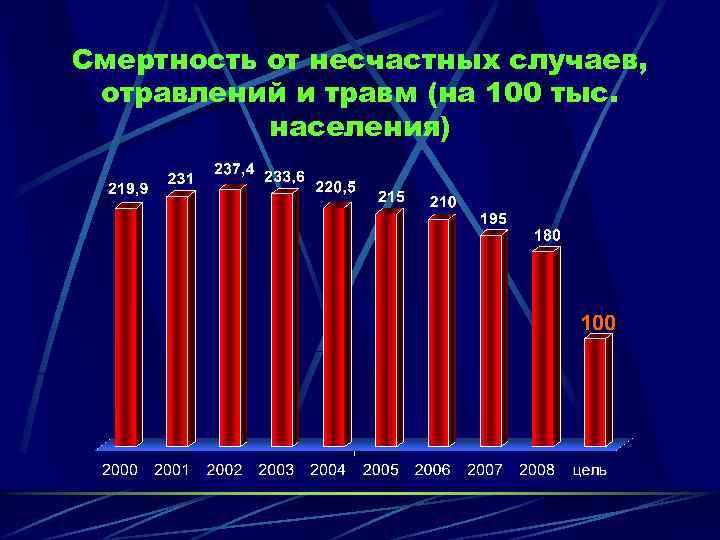 Смертность от несчастных случаев, отравлений и травм (на 100 тыс. населения)

219,9
231
237,4
233,6
220,5
215
210
195
180
100

2000 2001 2002 2003 2004 2005 2006 2007 2008 цель